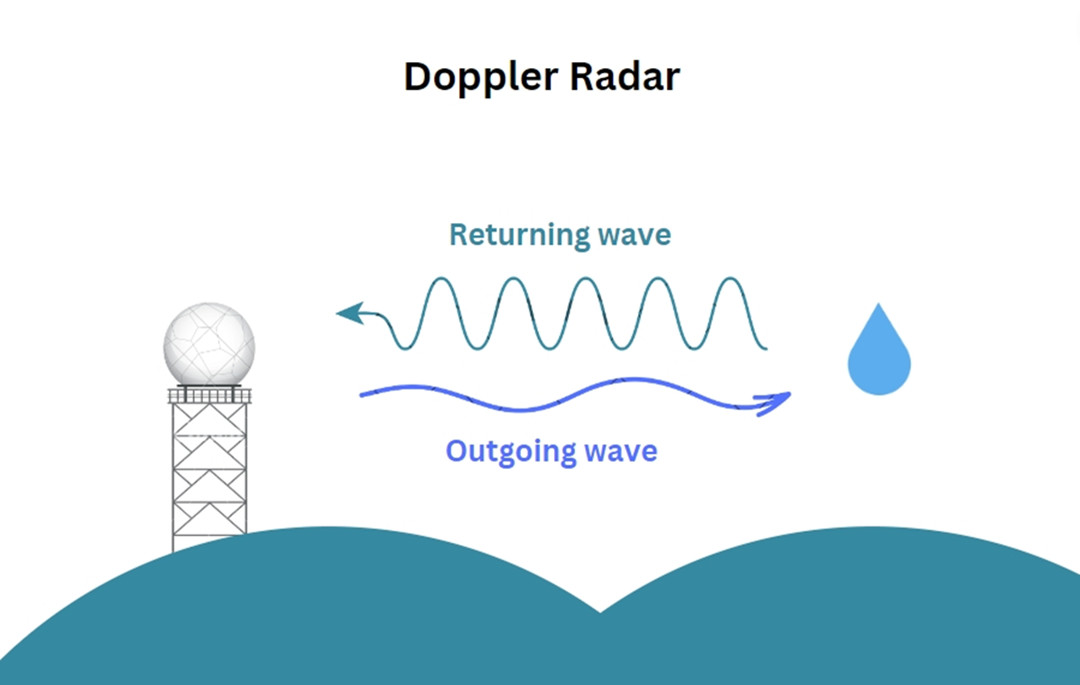 Doppler Radar

Returning wave

Outgoing wave